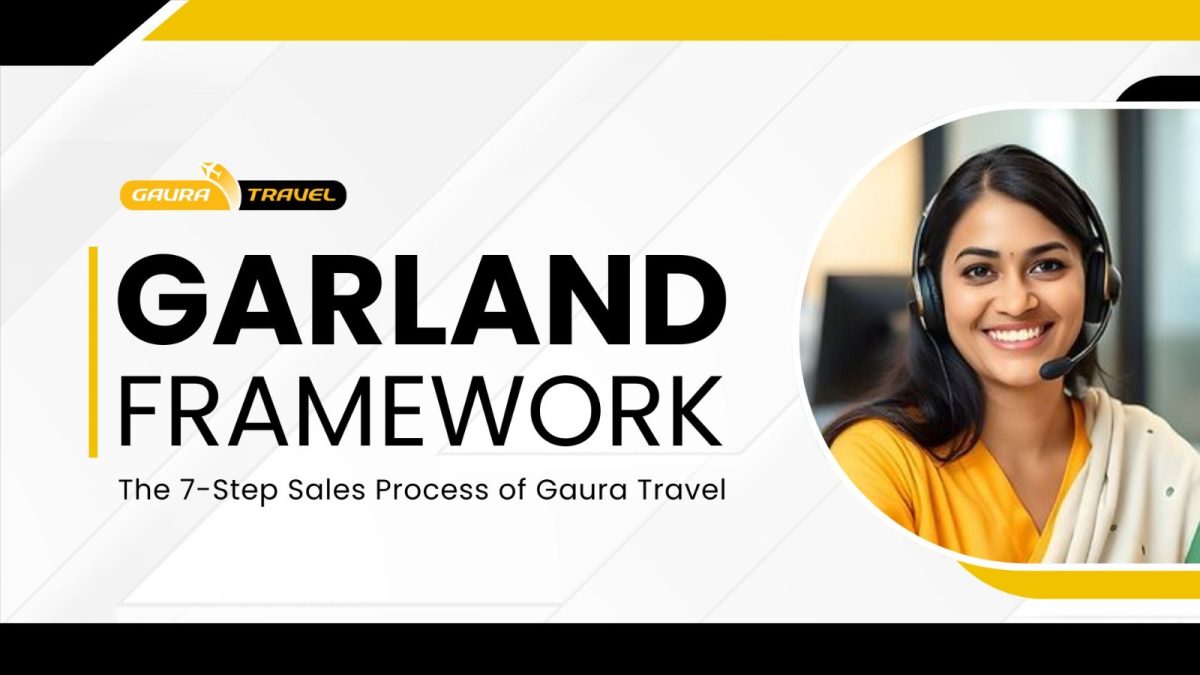 GAURA TRAVEL

GARLAND FRAMEWORK

The 7-Step Sales Process of Gaura Travel